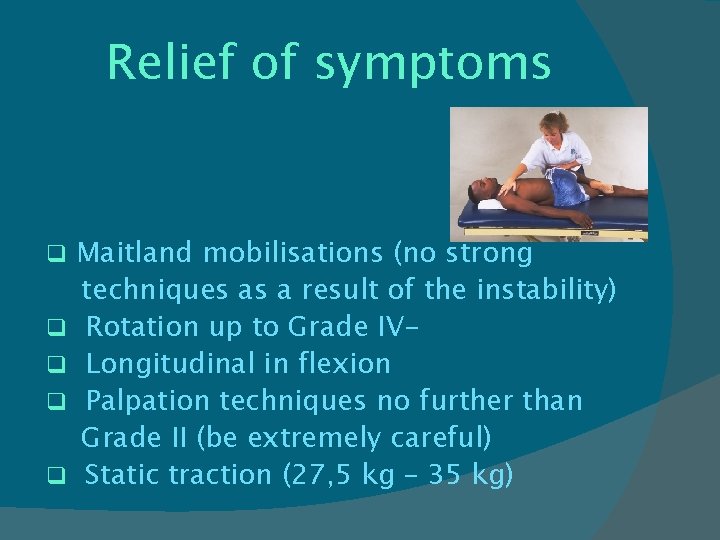 Relief of symptoms

❑ Maitland mobilisations (no strong techniques as a result of the instability)
❑ Rotation up to Grade IV-
❑ Longitudinal in flexion
❑ Palpation techniques no further than Grade II (be extremely careful)
❑ Static traction (27,5 kg - 35 kg)